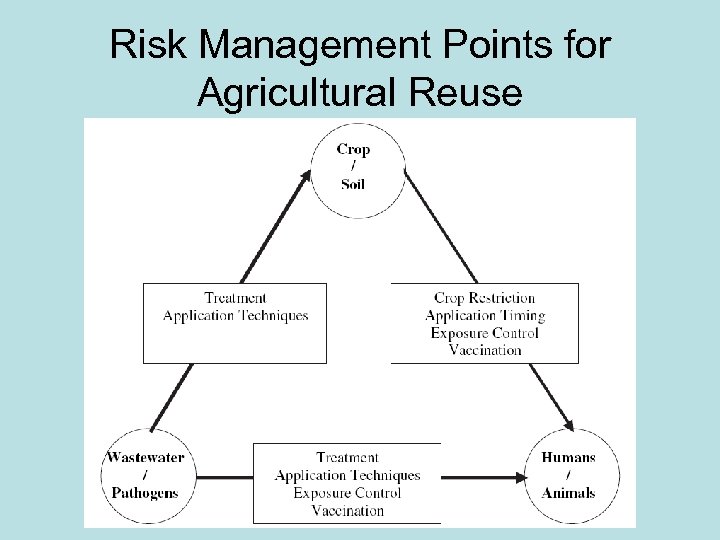 Risk Management Points for Agricultural Reuse

Crop
/
Soil

Treatment
Application Techniques

Crop Restriction
Application Timing
Exposure Control
Vaccination

Wastewater
/
Pathogens

Treatment
Application Techniques
Exposure Control
Vaccination

Humans
/
Animals